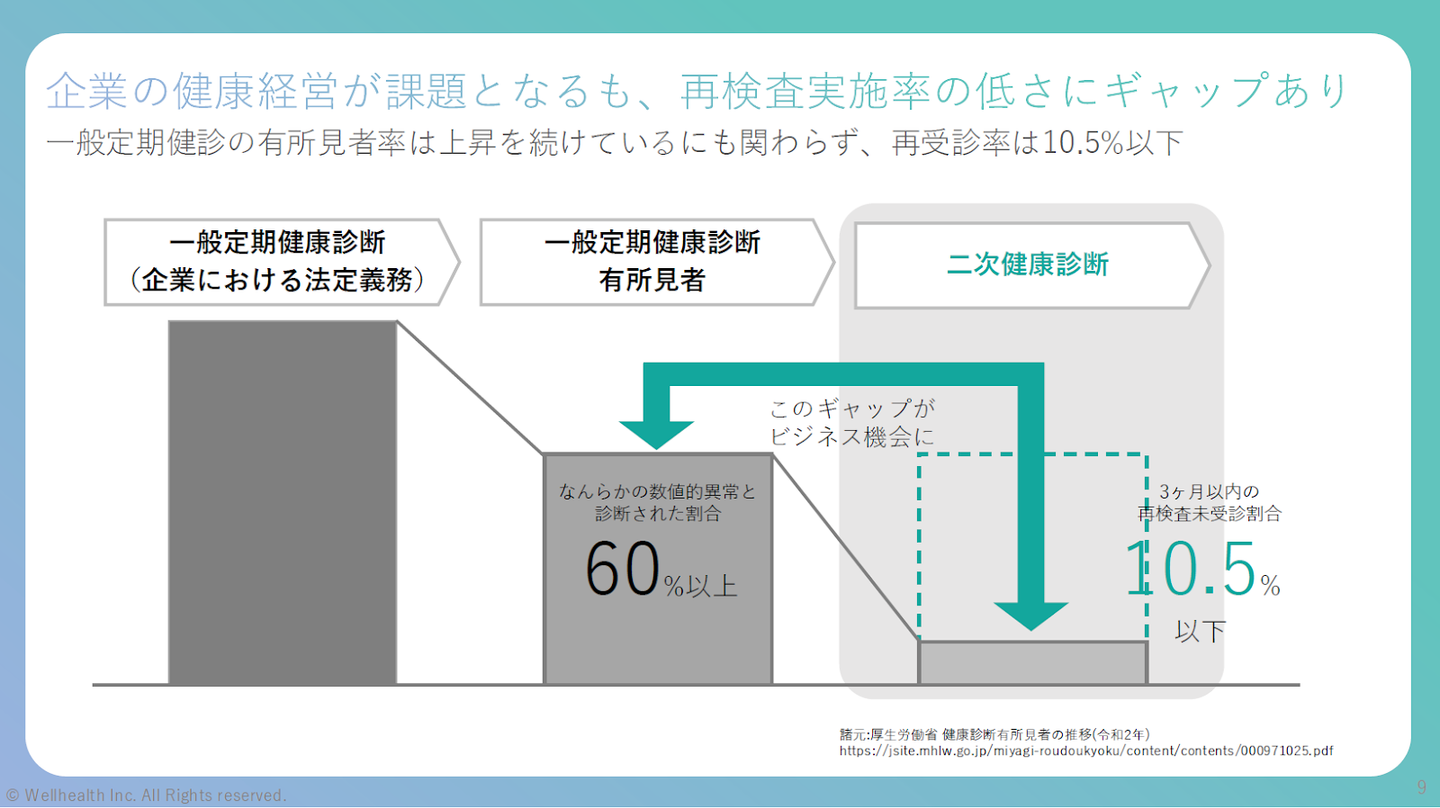 企業の健康経営が課題となるも、再検査実施率の低さにギャップあり
一般定期健診の有所見者率は上昇を続けているにも関わらず、再受診率は10.5%以下

一般定期健康診断
（企業における法定義務）

一般定期健康診断
有所見者

二次健康診断

このギャップが
ビジネス機会に

なんらかの数値的異常と
診断された割合

60%以上

3ヶ月以内の
再検査未受診割合

10.5%
以下

諸元:厚生労働省 健康診断有所見者の推移(令和2年)
https://jsite.mhlw.go.jp/miyagi-roudoukyoku/content/contents/000971025.pdf

© Wellhealth Inc. All Rights reserved.

9